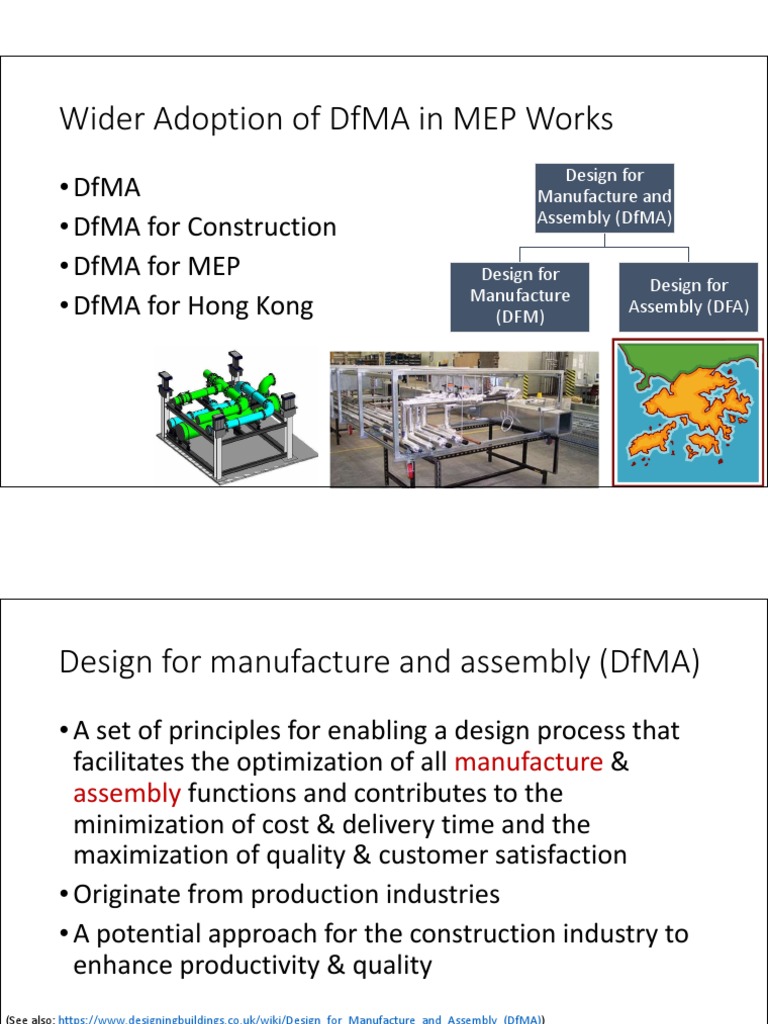 Wider Adoption of DfMA in MEP Works

• DfMA
• DfMA for Construction
• DfMA for MEP
• DfMA for Hong Kong

Design for Manufacture and Assembly (DfMA)

Design for Manufacture (DFM)

Design for Assembly (DFA)

Design for manufacture and assembly (DfMA)

• A set of principles for enabling a design process that facilitates the optimization of all manufacture & assembly functions and contributes to the minimization of cost & delivery time and the maximization of quality & customer satisfaction
• Originate from production industries
• A potential approach for the construction industry to enhance productivity & quality

(See also: https://www.designingbuildings.co.uk/wiki/Design_for_Manufacture_and_Assembly_(DfMA))